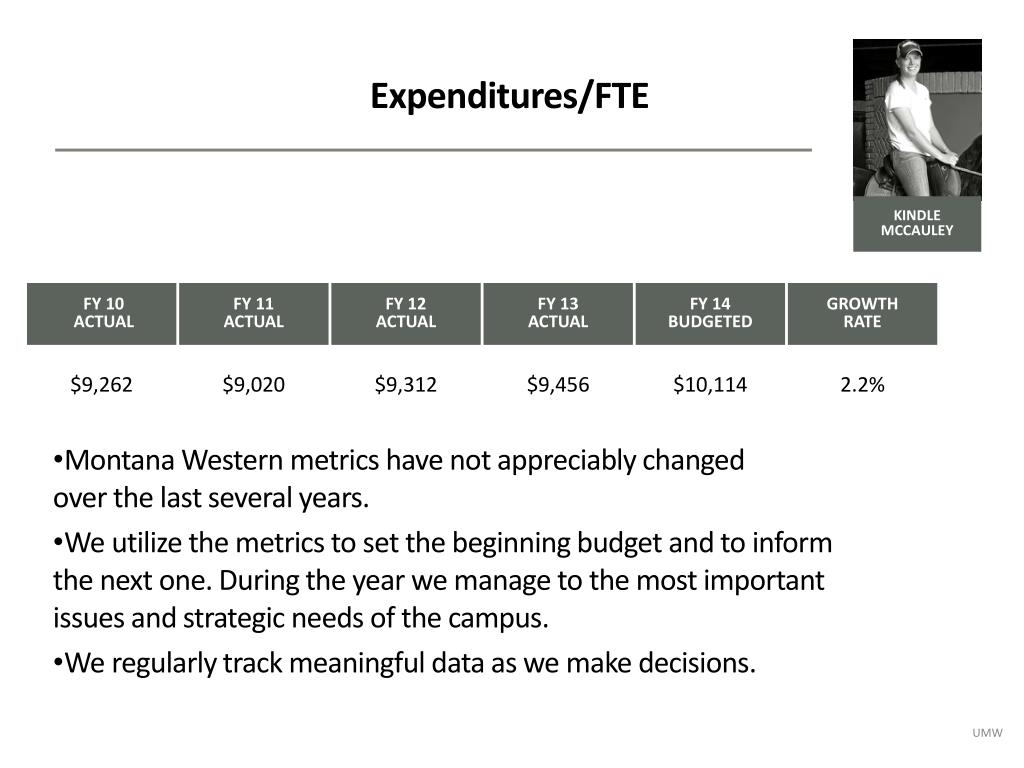 Expenditures/FTE

KINDLE MCCAULEY

| FY 10 ACTUAL | FY 11 ACTUAL | FY 12 ACTUAL | FY 13 ACTUAL | FY 14 BUDGETED | GROWTH RATE |
|---|---|---|---|---|---|
| \$9,262 | \$9,020 | \$9,312 | \$9,456 | \$10,114 | 2.2% |

•Montana Western metrics have not appreciably changed over the last several years.

•We utilize the metrics to set the beginning budget and to inform the next one. During the year we manage to the most important issues and strategic needs of the campus.

•We regularly track meaningful data as we make decisions.

UMW